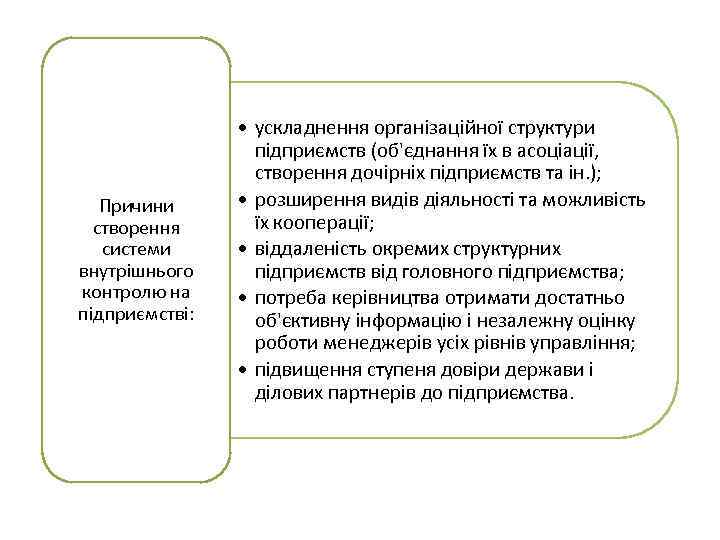 Причини створення системи внутрішнього контролю на підприємстві:

• ускладнення організаційної структури підприємств (об'єднання їх в асоціації, створення дочірніх підприємств та ін.);
• розширення видів діяльності та можливість їх кооперації;
• віддаленість окремих структурних підприємств від головного підприємства;
• потреба керівництва отримати достатньо об'єктивну інформацію і незалежну оцінку роботи менеджерів усіх рівнів управління;
• підвищення ступеня довіри держави і ділових партнерів до підприємства.